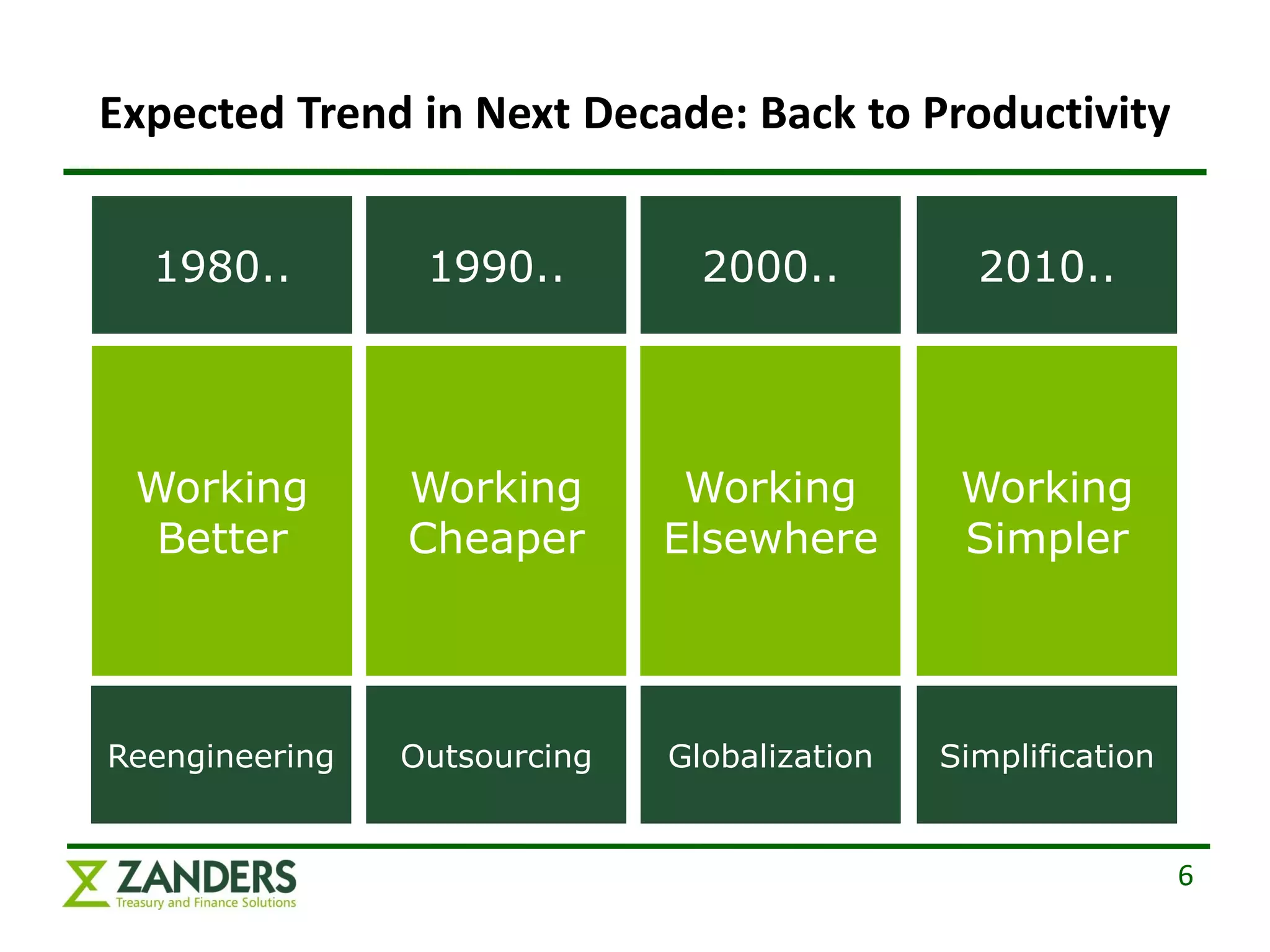 Expected Trend in Next Decade: Back to Productivity

| 1980.. | 1990.. | 2000.. | 2010.. |
|---|---|---|---|
| Working Better | Working Cheaper | Working Elsewhere | Working Simpler |
| Reengineering | Outsourcing | Globalization | Simplification |

ZANDERS
Treasury and Finance Solutions

6